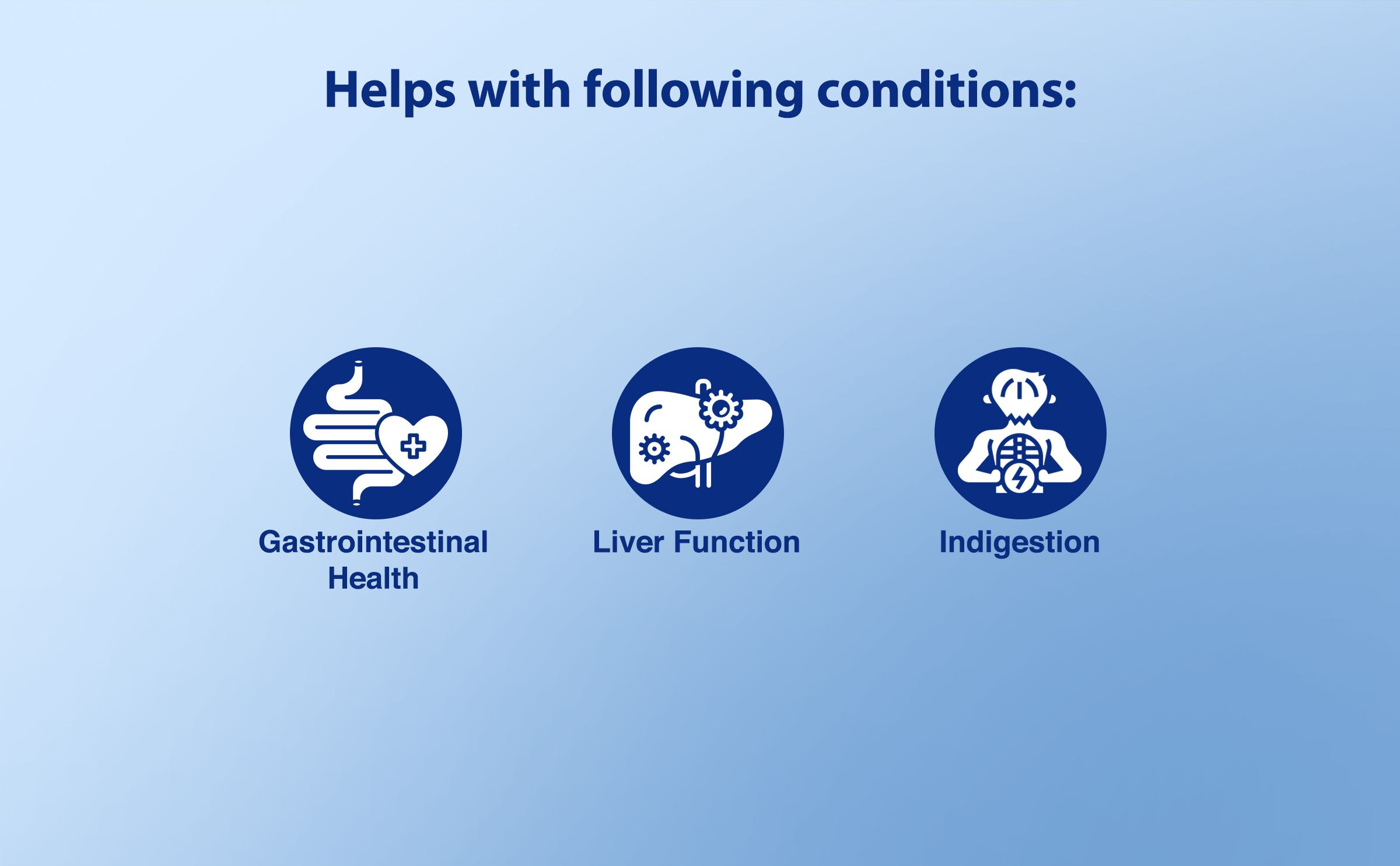 Helps with following conditions:

Gastrointestinal Health

Liver Function

Indigestion